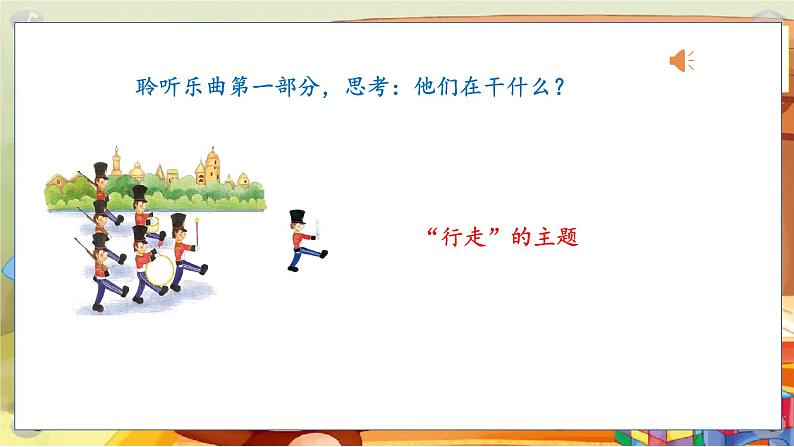 聆听乐曲第一部分，思考：他们在干什么？

“行走”的主题